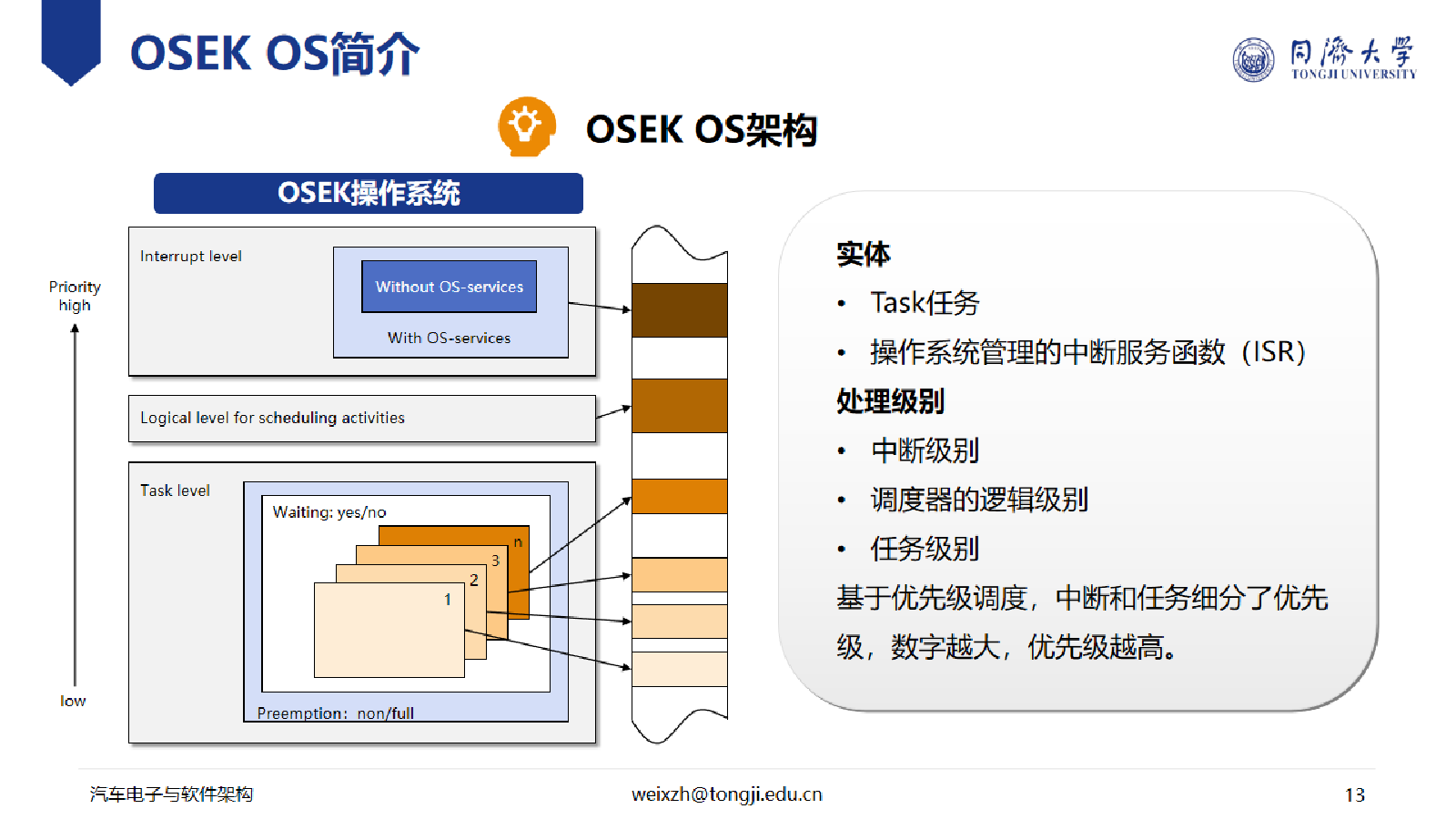 OSEK OS简介

同济大学
TONGJI UNIVERSITY

OSEK OS架构

OSEK操作系统

Priority
high

low

Interrupt level

Without OS-services

With OS-services

Logical level for scheduling activities

Task level

Waiting: yes/no

n

3

2

1

Preemption: non/full

实体

• Task任务

• 操作系统管理的中断服务函数（ISR）

处理级别

• 中断级别

• 调度器的逻辑级别

• 任务级别

基于优先级调度，中断和任务细分了优先级，数字越大，优先级越高。

汽车电子与软件架构

weixzh@tongji.edu.cn

13